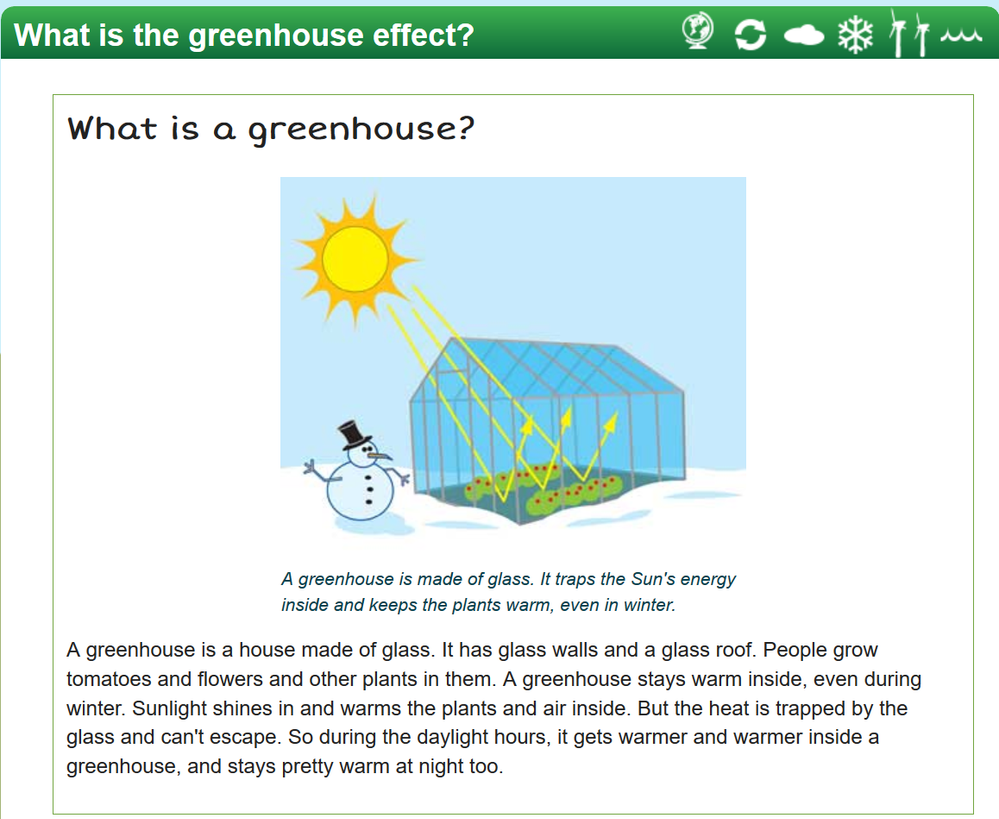 What is the greenhouse effect?

What is a greenhouse?

A greenhouse is made of glass. It traps the Sun's energy inside and keeps the plants warm, even in winter.

A greenhouse is a house made of glass. It has glass walls and a glass roof. People grow tomatoes and flowers and other plants in them. A greenhouse stays warm inside, even during winter. Sunlight shines in and warms the plants and air inside. But the heat is trapped by the glass and can't escape. So during the daylight hours, it gets warmer and warmer inside a greenhouse, and stays pretty warm at night too.